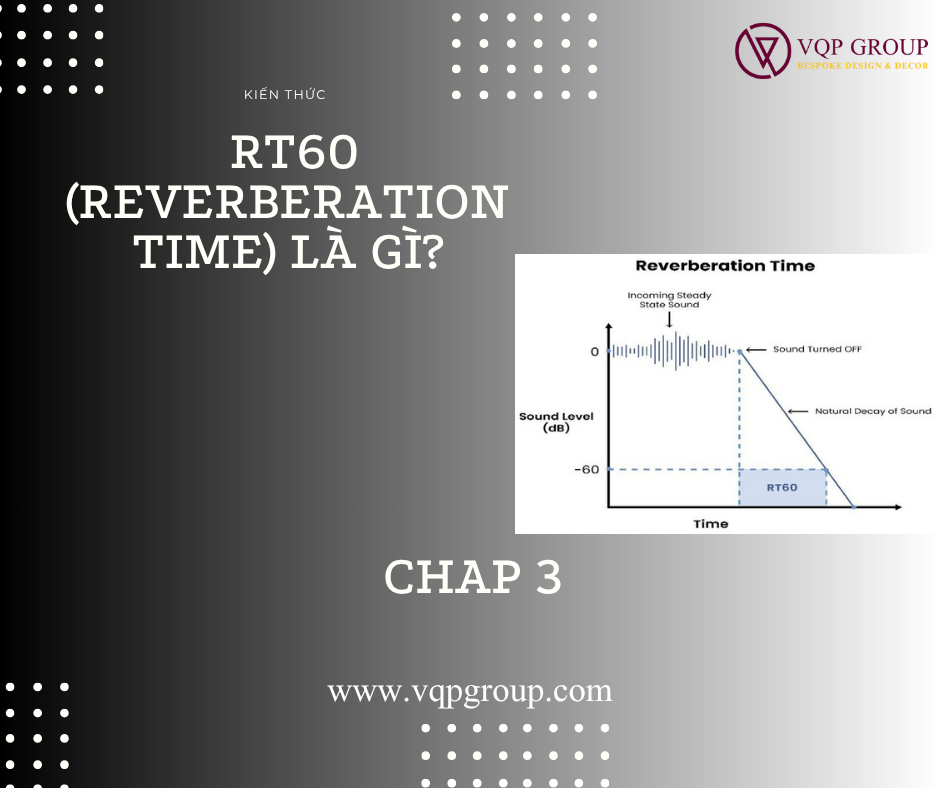 VQP GROUP
BESPOKE DESIGN & DECOR

KIẾN THỨC

RT60 (REVERBERATION TIME) LÀ GÌ?

Reverberation Time

Incoming Steady State Sound

0

Sound Turned OFF

Natural Decay of Sound

Sound Level (dB)

-60

RT60

Time

CHAP 3

www.vqpgroup.com